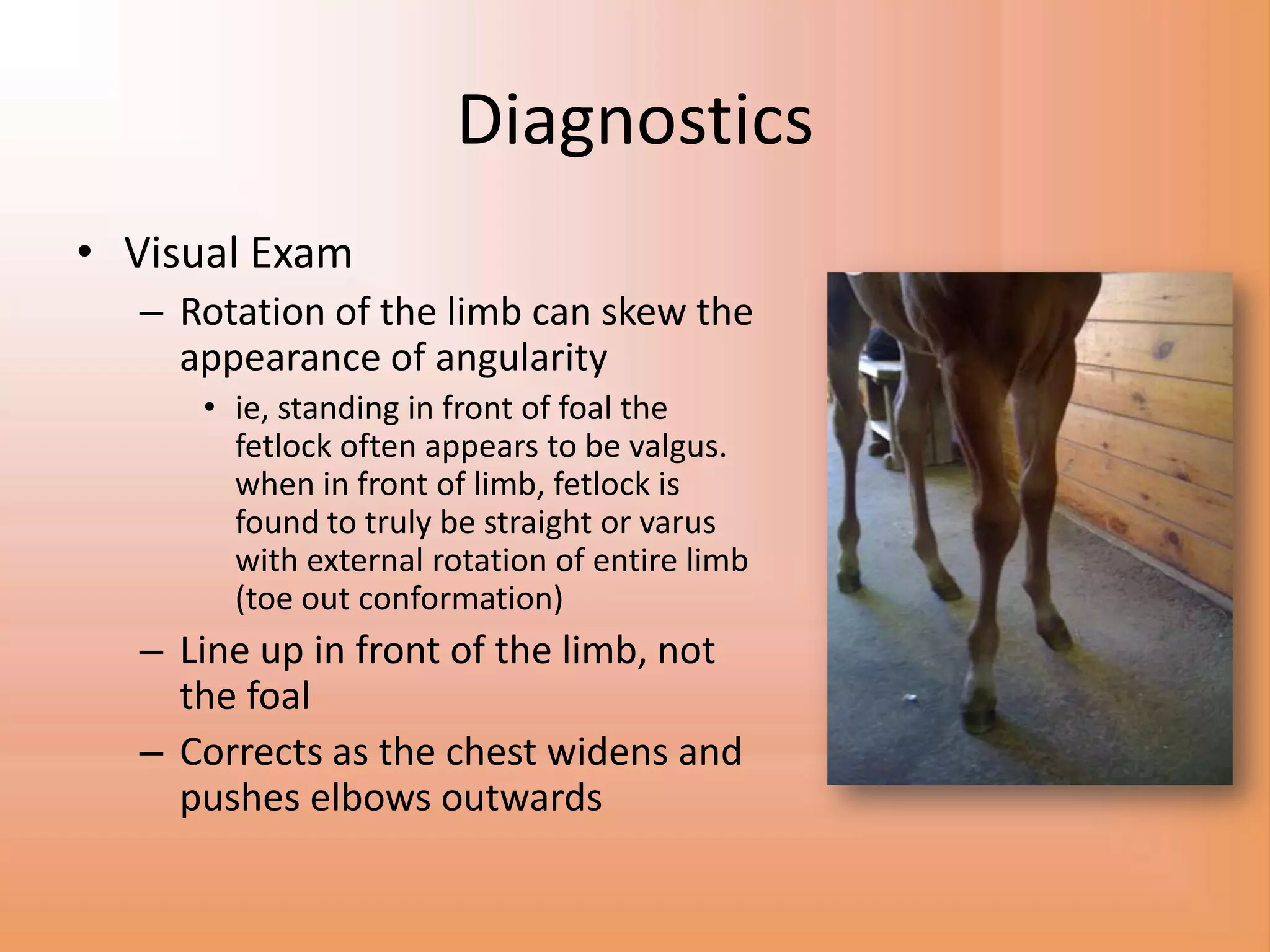 Diagnostics

• Visual Exam
– Rotation of the limb can skew the appearance of angularity
• ie, standing in front of foal the fetlock often appears to be valgus. when in front of limb, fetlock is found to truly be straight or varus with external rotation of entire limb (toe out conformation)
– Line up in front of the limb, not the foal
– Corrects as the chest widens and pushes elbows outwards